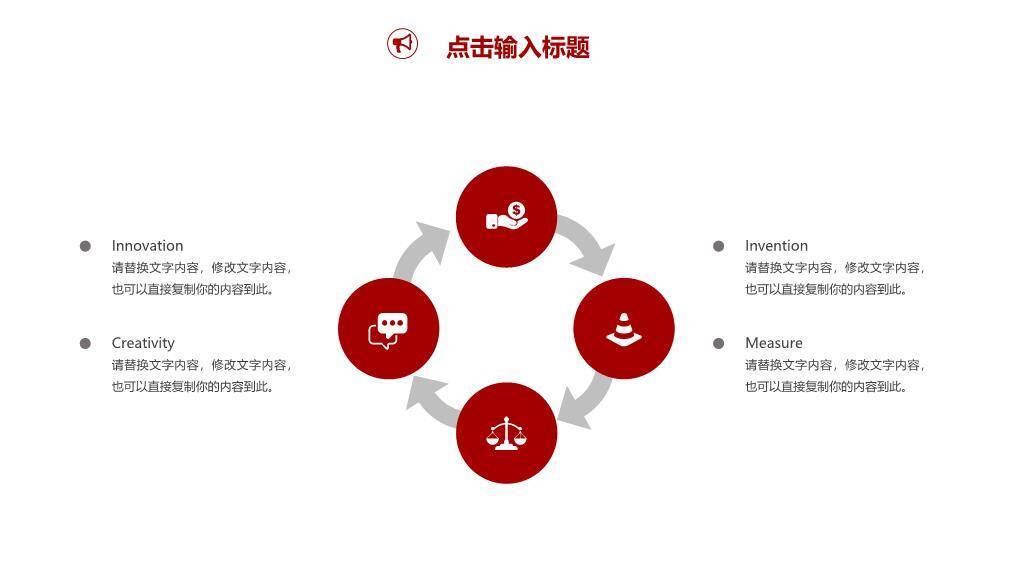 点击输入标题

Innovation
请替换文字内容，修改文字内容，也可以直接复制你的内容到此。

Creativity
请替换文字内容，修改文字内容，也可以直接复制你的内容到此。

Invention
请替换文字内容，修改文字内容，也可以直接复制你的内容到此。

Measure
请替换文字内容，修改文字内容，也可以直接复制你的内容到此。